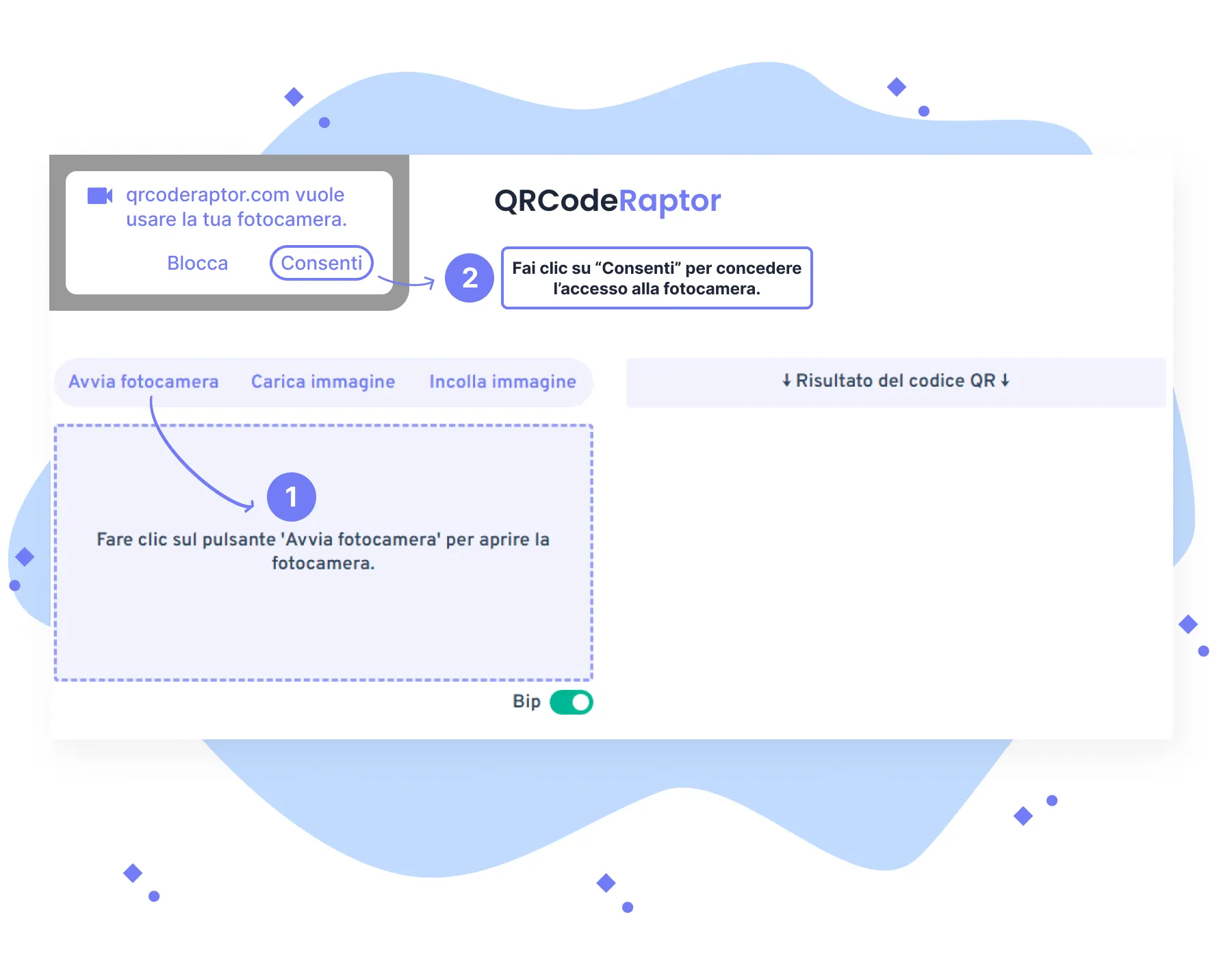 qrcoderaptor.com vuole usare la tua fotocamera.

Blocca Consenti

QRCodeRaptor

2

Fai clic su “Consenti” per concedere l’accesso alla fotocamera.

Avvia fotocamera Carica immagine Incolla immagine

↓ Risultato del codice QR ↓

1

Fare clic sul pulsante 'Avvia fotocamera' per aprire la fotocamera.

Bip